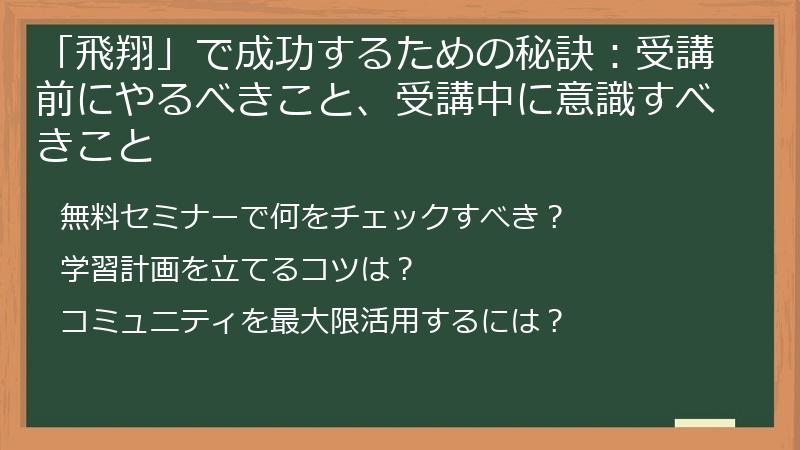 「飛翔」で成功するための秘訣：受講前にやるべきこと、受講中に意識すべきこと

無料セミナーで何をチェックすべき？

学習計画を立てるコツは？

コミュニティを最大限活用するには？